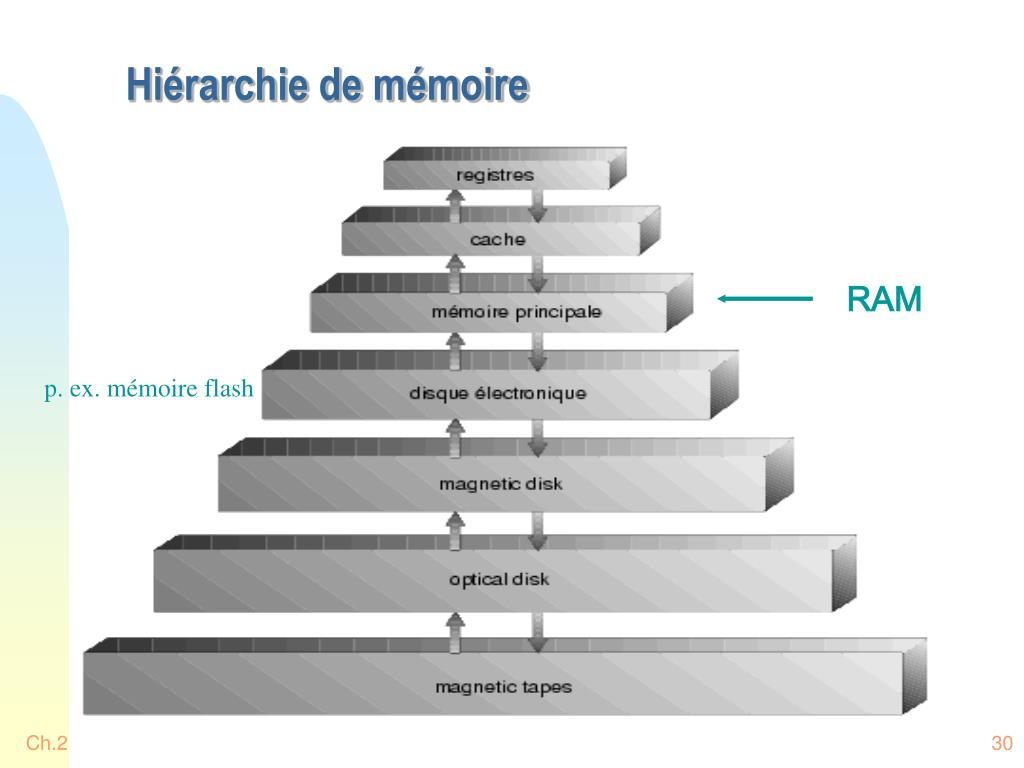 Hiérarchie de mémoire

registres

cache

mémoire principale

RAM

p. ex. mémoire flash

disque électronique

magnetic disk

optical disk

magnetic tapes

Ch.2

30